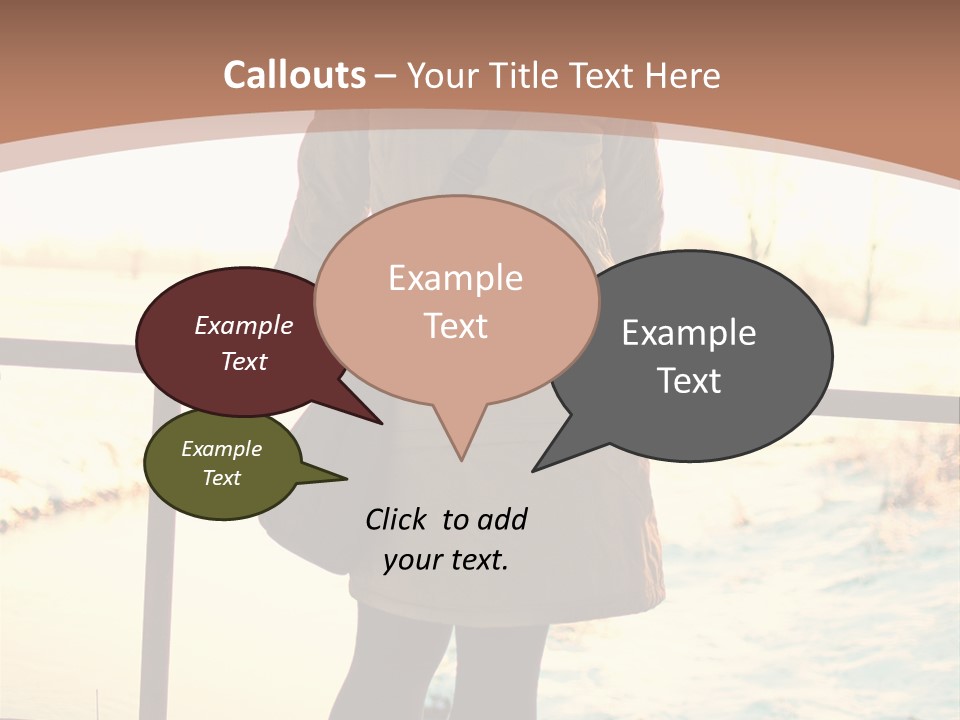 Callouts – Your Title Text Here

Example Text

Example Text

Example Text

Example Text

Click to add your text.